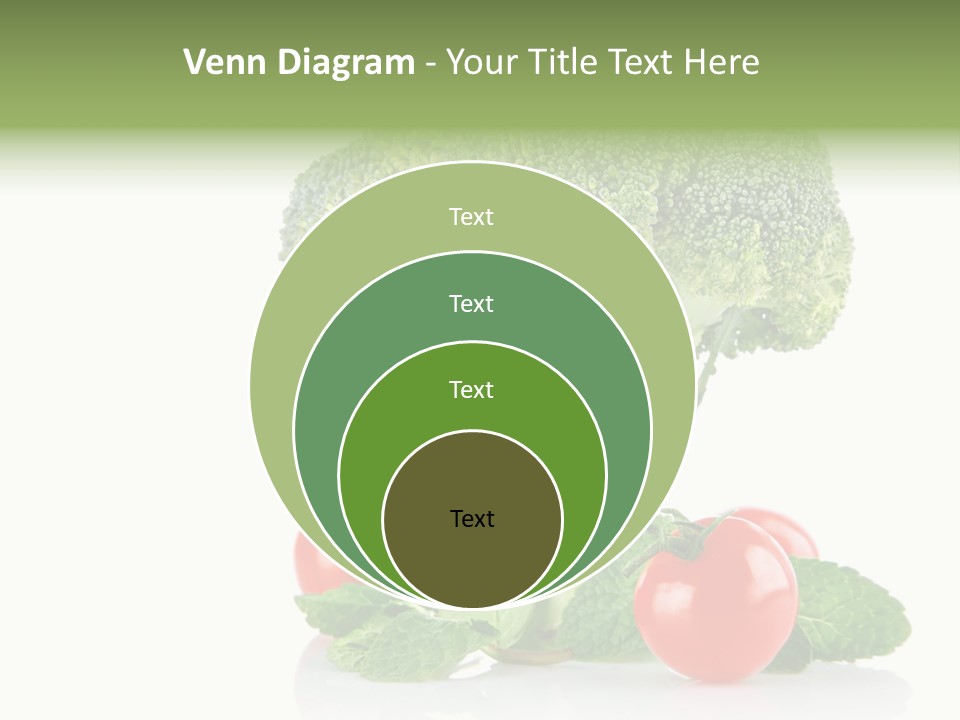 Venn Diagram - Your Title Text Here

Text

Text

Text

Text